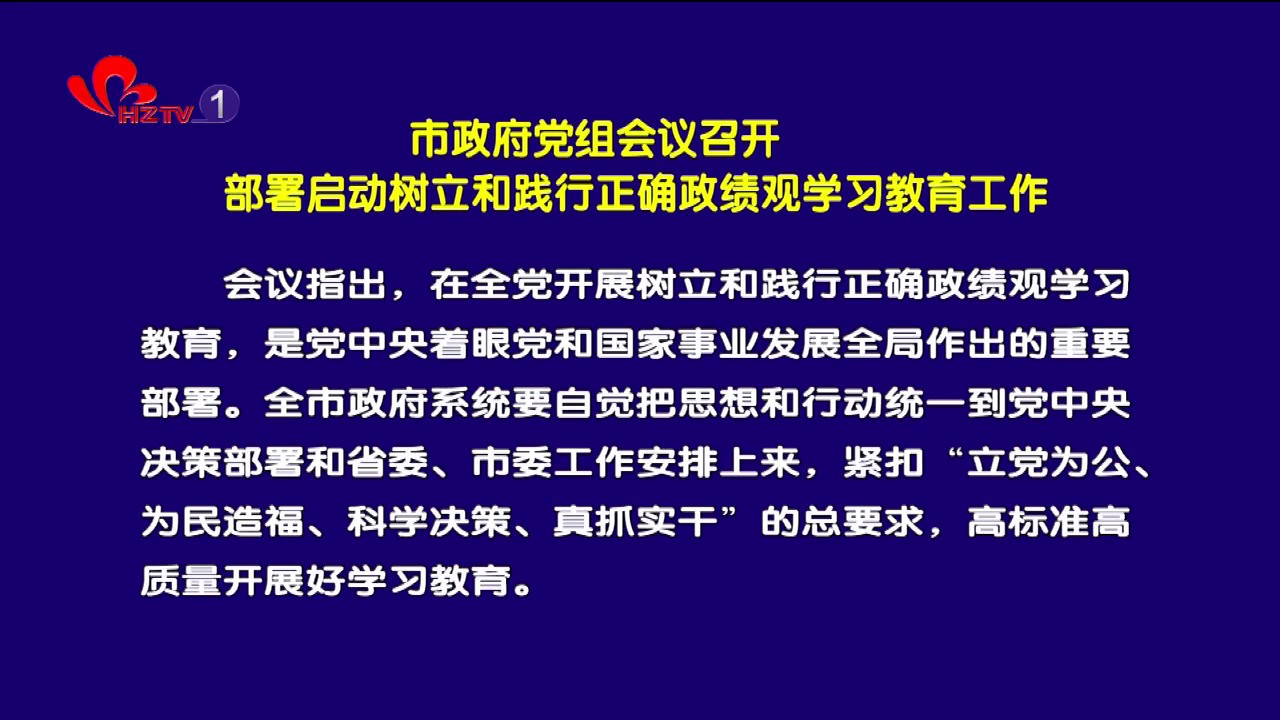 HZTV 1

市政府党组会议召开
部署启动树立和践行正确政绩观学习教育工作

会议指出，在全党开展树立和践行正确政绩观学习教育，是党中央着眼党和国家事业发展全局作出的重要部署。全市政府系统要自觉把思想和行动统一到党中央决策部署和省委、市委工作安排上来，紧扣“立党为公、为民造福、科学决策、真抓实干”的总要求，高标准高质量开展好学习教育。